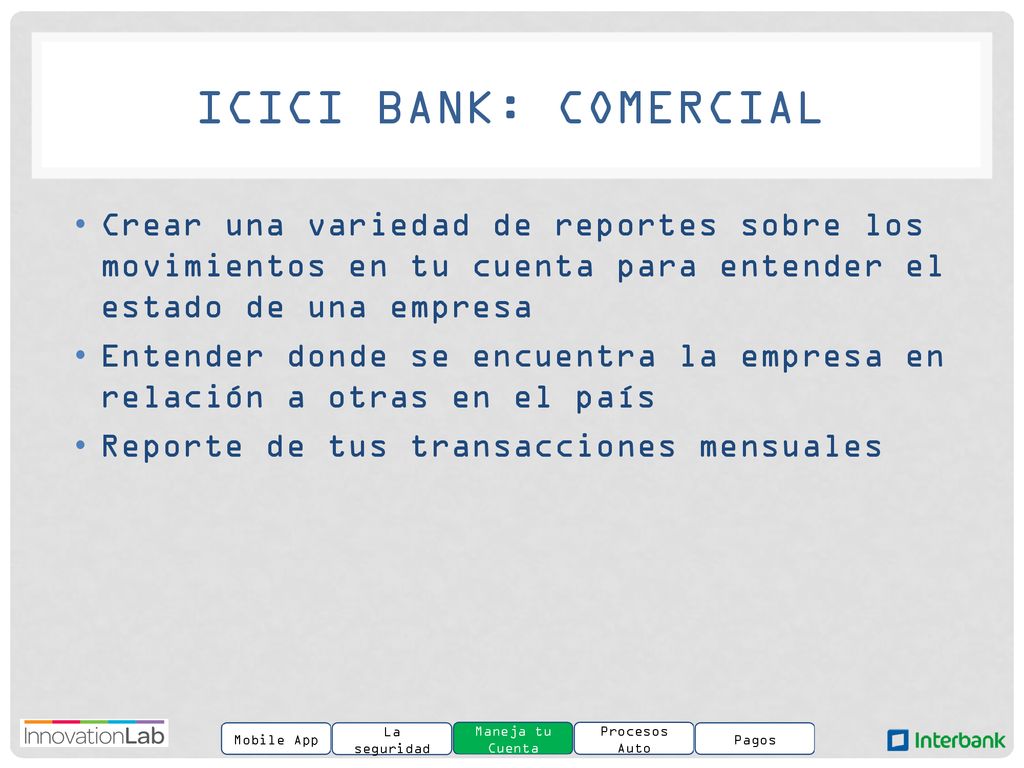 ICICI BANK: COMERCIAL

• Crear una variedad de reportes sobre los movimientos en tu cuenta para entender el estado de una empresa
• Entender donde se encuentra la empresa en relación a otras en el país
• Reporte de tus transacciones mensuales

InnovationLab

Mobile App

La seguridad

Maneja tu Cuenta

Procesos Auto

Pagos

Interbank